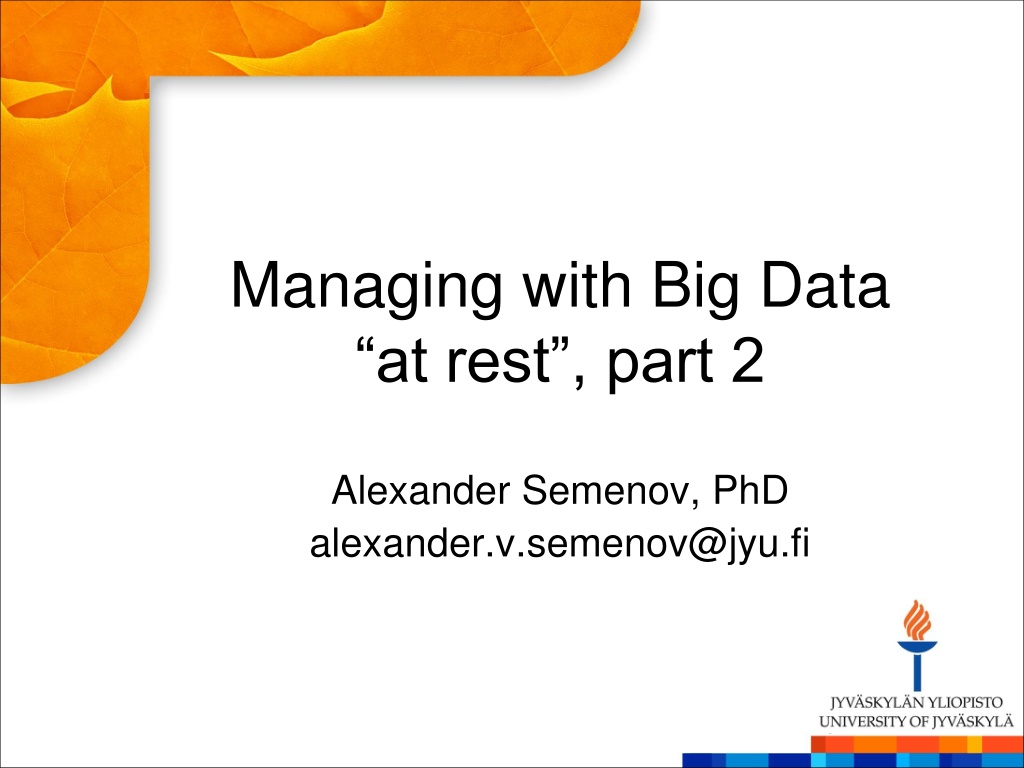 Managing with Big Data “at rest”, part 2

Alexander Semenov, PhD
alexander.v.semenov@jyu.fi

JYVÄSKYLÄN YLIOPISTO
UNIVERSITY OF JYVÄSKYLÄ